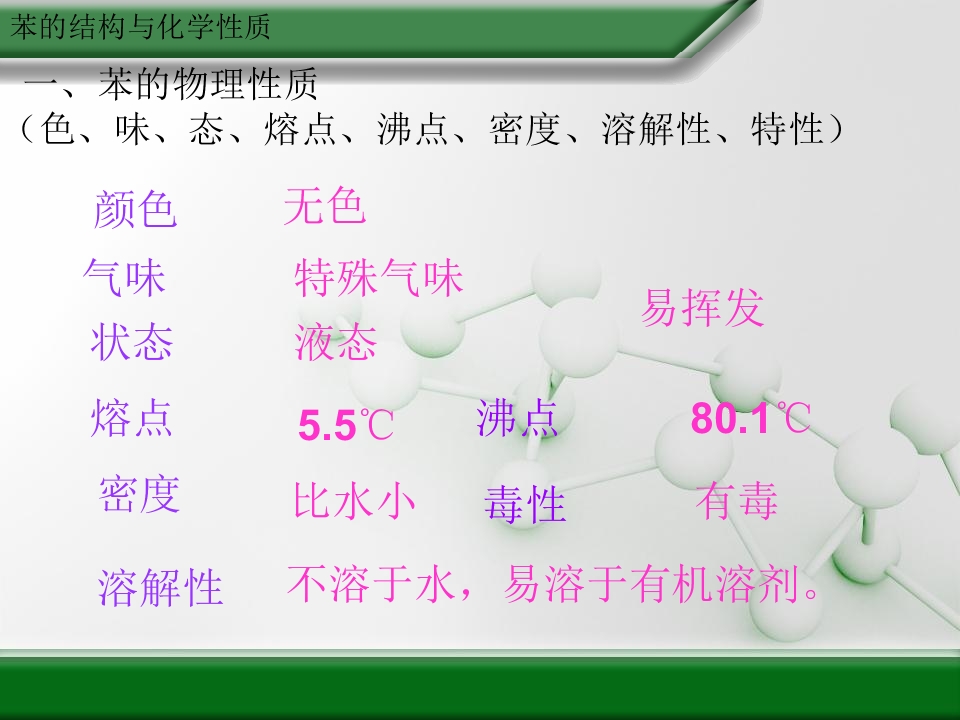 苯的结构与化学性质

一、苯的物理性质
（色、味、态、熔点、沸点、密度、溶解性、特性）

颜色 无色

气味 特殊气味

易挥发

状态 液态

熔点 5.5℃ 沸点 80.1℃

密度 比水小 毒性 有毒

溶解性 不溶于水，易溶于有机溶剂。